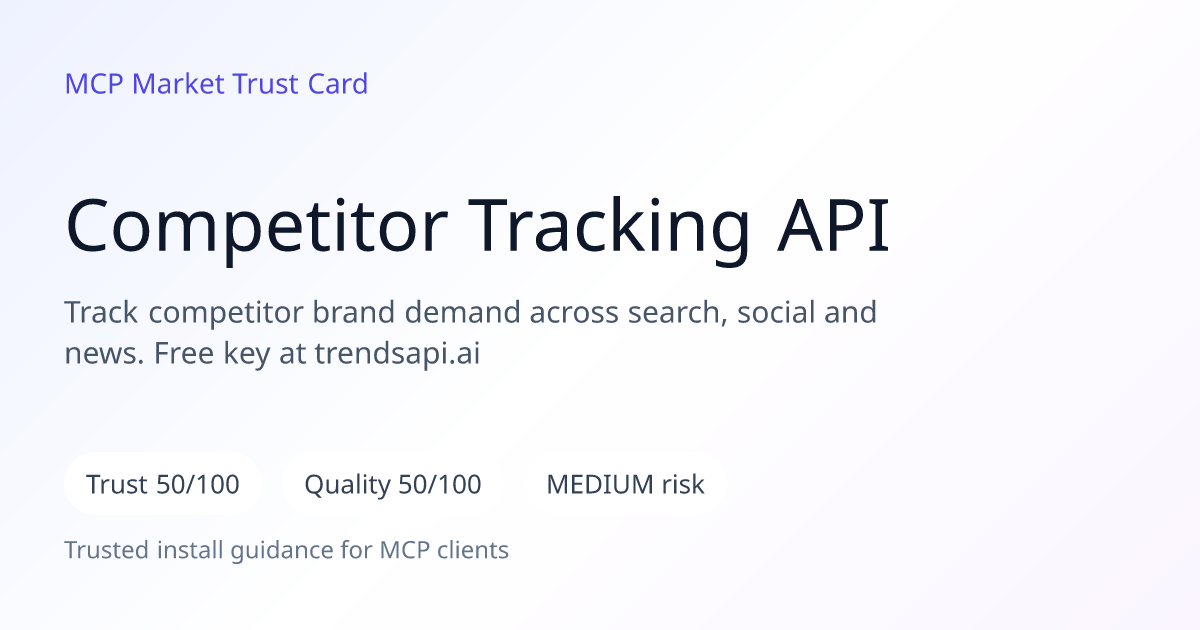 MCP Market Trust Card

Competitor Tracking API

Track competitor brand demand across search, social and news. Free key at trendsapi.ai

Trust 50/100

Quality 50/100

MEDIUM risk

Trusted install guidance for MCP clients